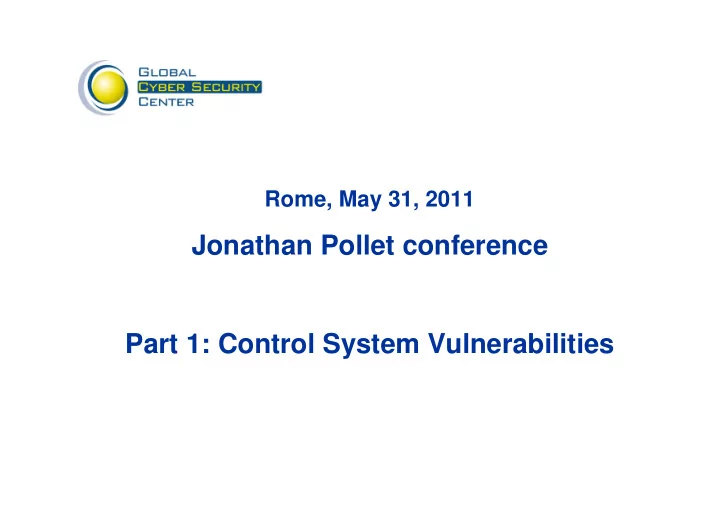 GLOBAL
CYBER SECURITY
CENTER

Rome, May 31, 2011

Jonathan Pollet conference

Part 1: Control System Vulnerabilities